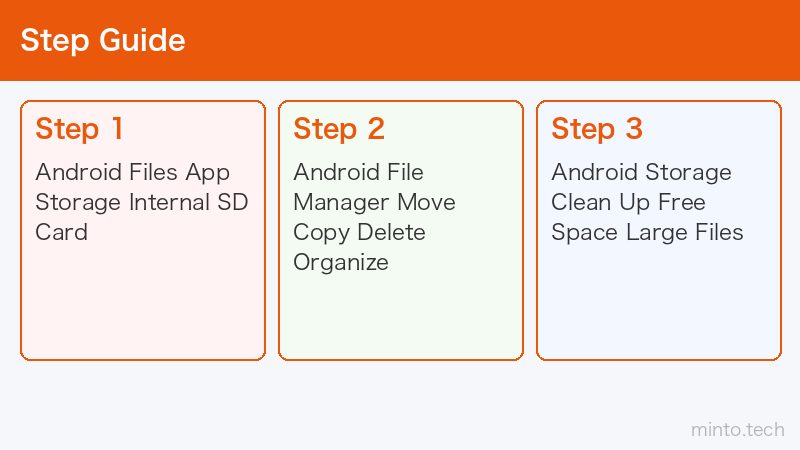 Step Guide

Step 1
Android Files App Storage Internal SD Card

Step 2
Android File Manager Move Copy Delete Organize

Step 3
Android Storage Clean Up Free Space Large Files

minto.tech